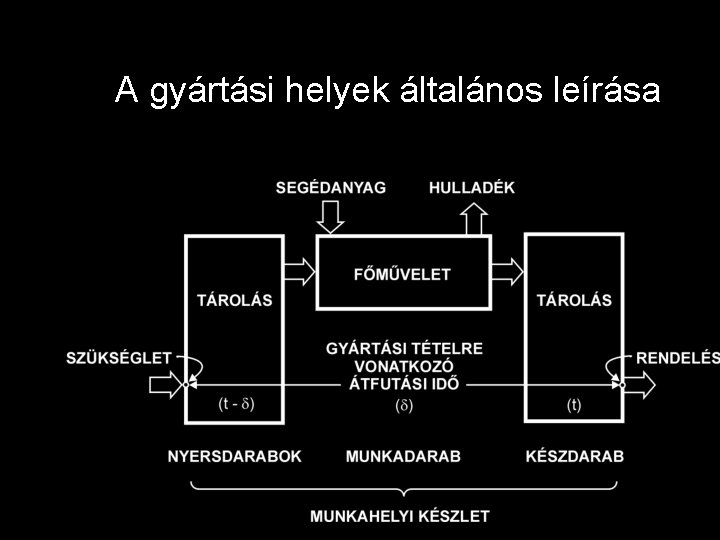 A gyártási helyek általános leírása

SEGÉDANYAG

HULLADÉK

TÁROLÁS

FŐMŰVELET

TÁROLÁS

SZÜKSÉGLET

GYÁRTÁSI TÉTELRE VONATKOZÓ ÁTFUTÁSI IDŐ

RENDELÉS

$(t - \delta)$

$(\delta)$

$(t)$

NYERSDARABOK

MUNKADARAB

KÉSZDARAB

MUNKAHELYI KÉSZLET